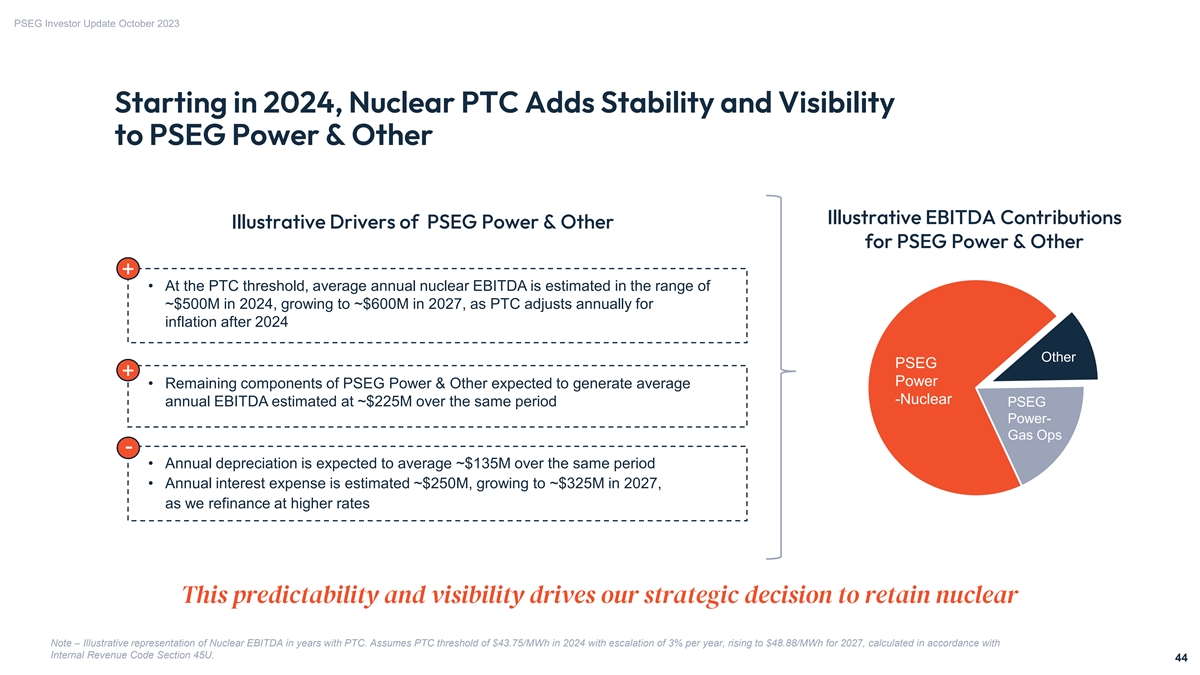 PSEG Investor Update October 2023

Starting in 2024, Nuclear PTC Adds Stability and Visibility to PSEG Power & Other

Illustrative Drivers of PSEG Power & Other

+

• At the PTC threshold, average annual nuclear EBITDA is estimated in the range of ~\$500M in 2024, growing to ~\$600M in 2027, as PTC adjusts annually for inflation after 2024

+

• Remaining components of PSEG Power & Other expected to generate average annual EBITDA estimated at ~\$225M over the same period

-

• Annual depreciation is expected to average ~\$135M over the same period
• Annual interest expense is estimated ~\$250M, growing to ~\$325M in 2027, as we refinance at higher rates

Illustrative EBITDA Contributions for PSEG Power & Other

PSEG Power -Nuclear

Other

PSEG Power- Gas Ops

This predictability and visibility drives our strategic decision to retain nuclear

Note – Illustrative representation of Nuclear EBITDA in years with PTC. Assumes PTC threshold of \$43.75/MWh in 2024 with escalation of 3% per year, rising to \$48.88/MWh for 2027, calculated in accordance with Internal Revenue Code Section 45U.

44